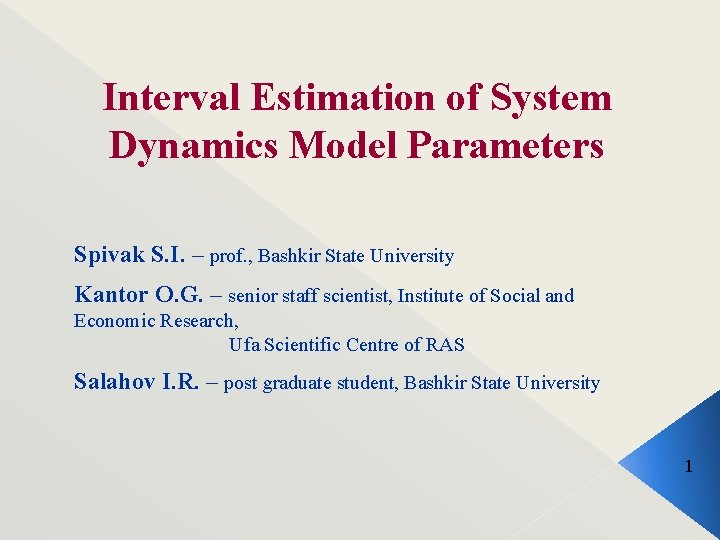 Interval Estimation of System Dynamics Model Parameters

Spivak S.I. – prof., Bashkir State University

Kantor O.G. – senior staff scientist, Institute of Social and Economic Research,
Ufa Scientific Centre of RAS

Salahov I.R. – post graduate student, Bashkir State University

1